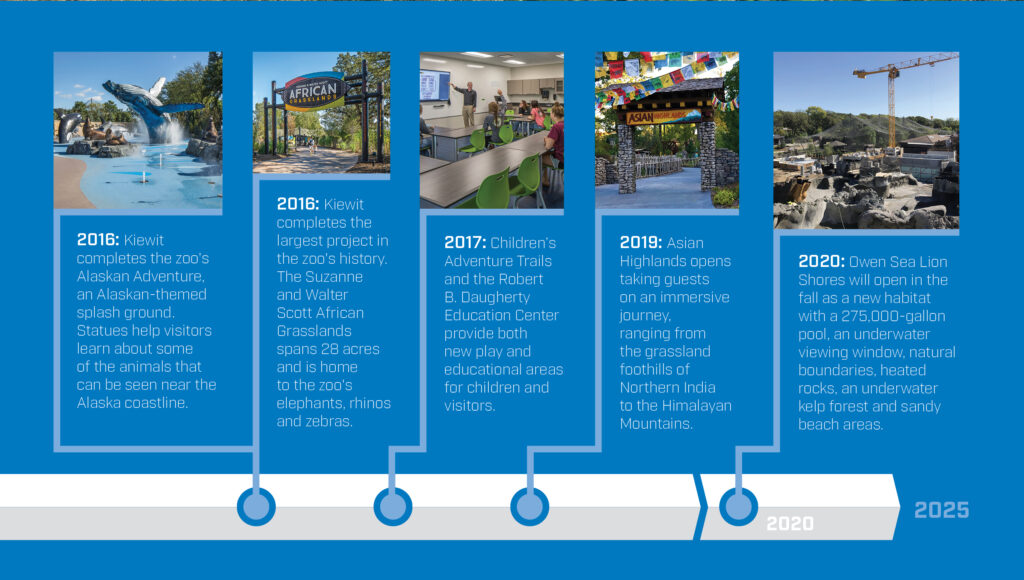 AFRICAN GRASSLANDS

ASIAN HIGHLANDS

2016: Kiewit completes the zoo's Alaskan Adventure, an Alaskan-themed splash ground. Statues help visitors learn about some of the animals that can be seen near the Alaska coastline.

2016: Kiewit completes the largest project in the zoo's history. The Suzanne and Walter Scott African Grasslands spans 28 acres and is home to the zoo's elephants, rhinos and zebras.

2017: Children's Adventure Trails and the Robert B. Daugherty Education Center provide both new play and educational areas for children and visitors.

2019: Asian Highlands opens taking guests on an immersive journey, ranging from the grassland foothills of Northern India to the Himalayan Mountains.

2020: Owen Sea Lion Shores will open in the fall as a new habitat with a 275,000-gallon pool, an underwater viewing window, natural boundaries, heated rocks, an underwater kelp forest and sandy beach areas.

2020

2025